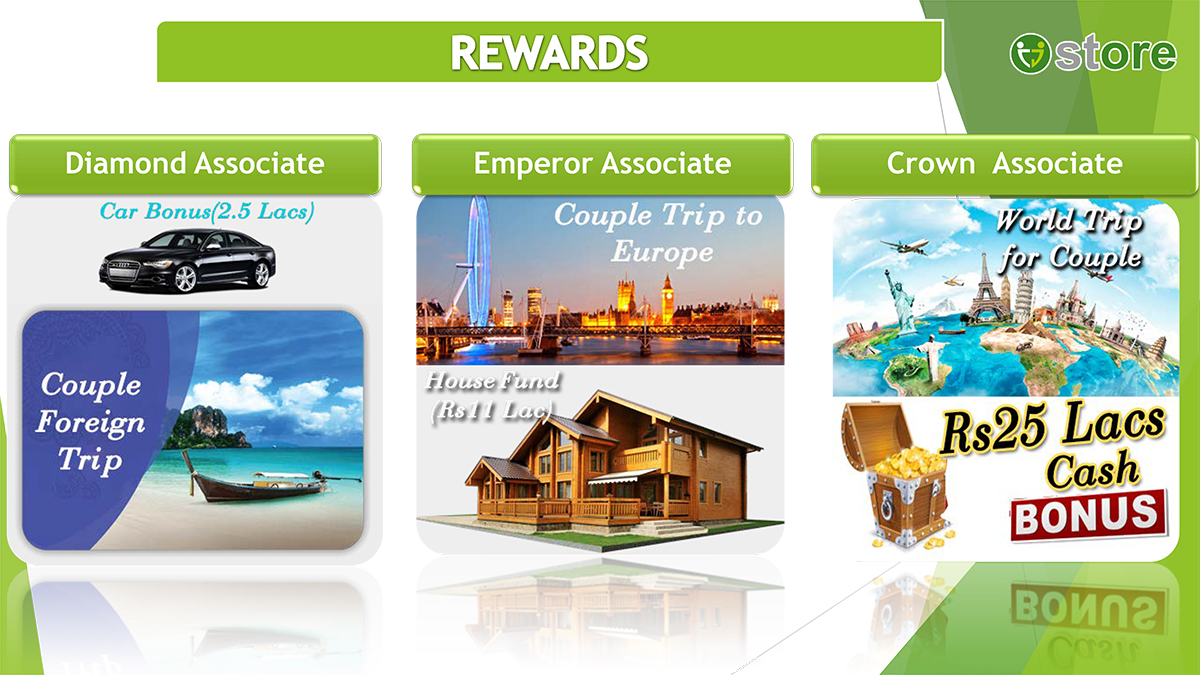 REWARDS

store

Diamond Associate

Car Bonus(2.5 Lacs)

Couple Foreign Trip

Emperor Associate

Couple Trip to Europe

House Fund (Rs11 Lac)

Crown Associate

World Trip for Couple

Rs25 Lacs Cash

BONUS